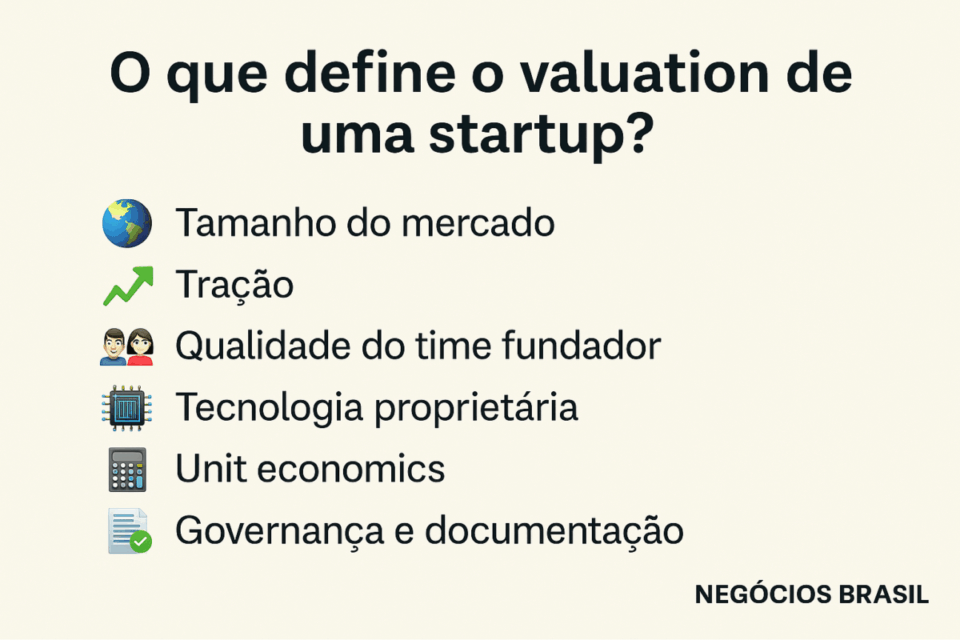 O que define o valuation de uma startup?

Tamanho do mercado

Tração

Qualidade do time fundador

Tecnologia proprietária

Unit economics

Governança e documentação

NEGÓCIOS BRASIL